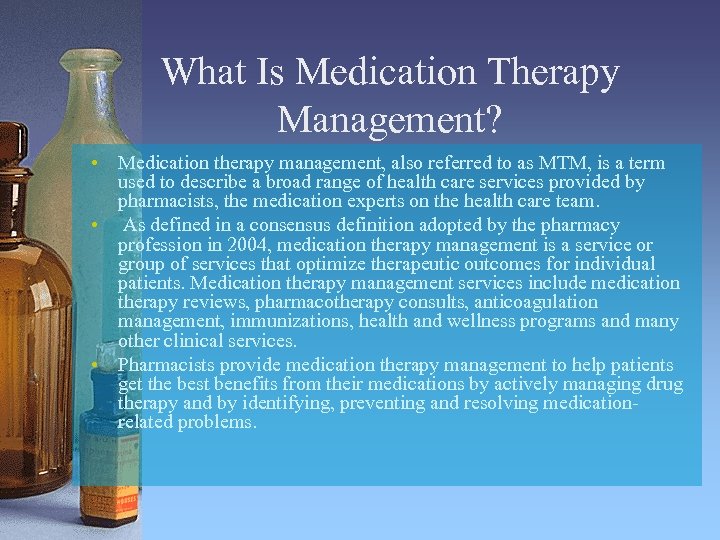 What Is Medication Therapy Management?

• Medication therapy management, also referred to as MTM, is a term used to describe a broad range of health care services provided by pharmacists, the medication experts on the health care team.

• As defined in a consensus definition adopted by the pharmacy profession in 2004, medication therapy management is a service or group of services that optimize therapeutic outcomes for individual patients. Medication therapy management services include medication therapy reviews, pharmacotherapy consults, anticoagulation management, immunizations, health and wellness programs and many other clinical services.

• Pharmacists provide medication therapy management to help patients get the best benefits from their medications by actively managing drug therapy and by identifying, preventing and resolving medication-related problems.